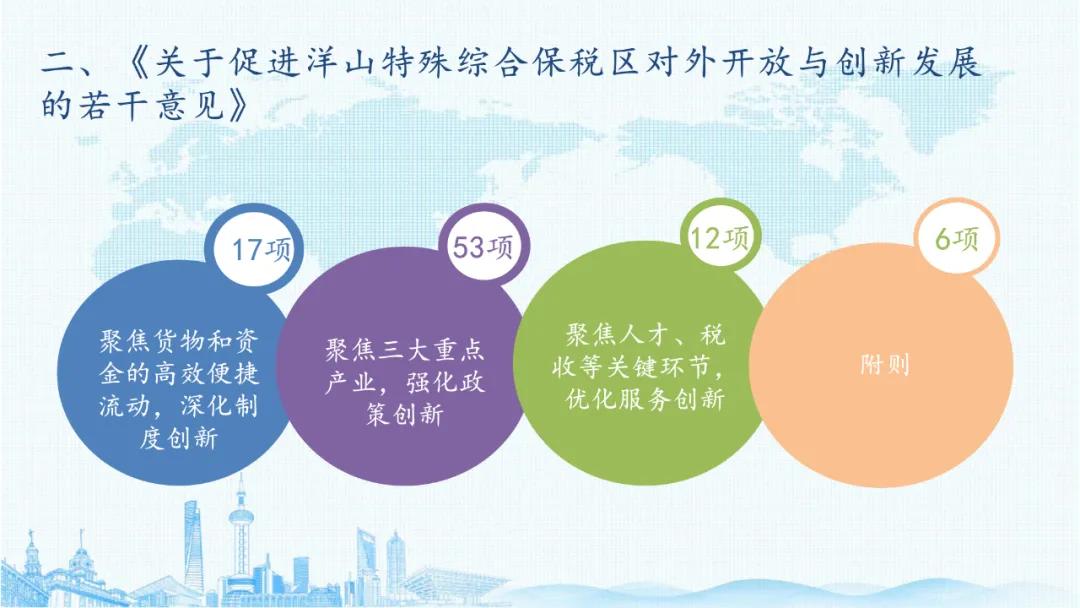 二、《关于促进洋山特殊综合保税区对外开放与创新发展的若干意见》

17项

聚焦货物和资金的高效便捷流动，深化制度创新

53项

聚焦三大重点产业，强化政策创新

12项

聚焦人才、税收等关键环节，优化服务创新

6项

附则